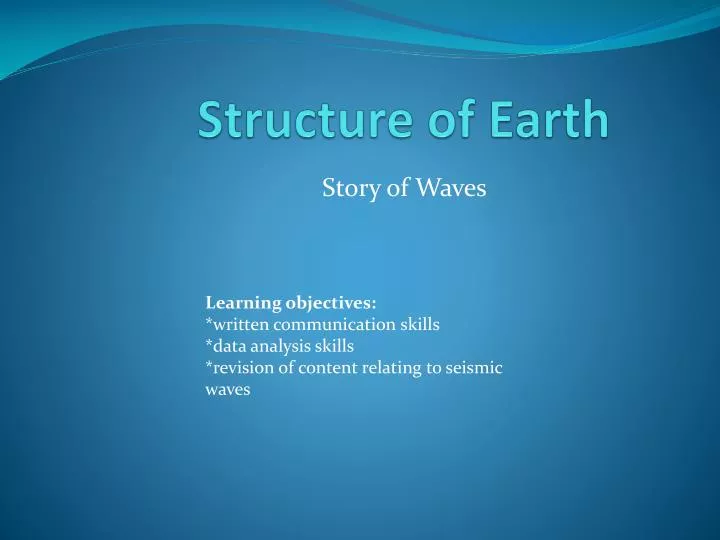 Structure of Earth

Story of Waves

Learning objectives:
*written communication skills
*data analysis skills
*revision of content relating to seismic waves